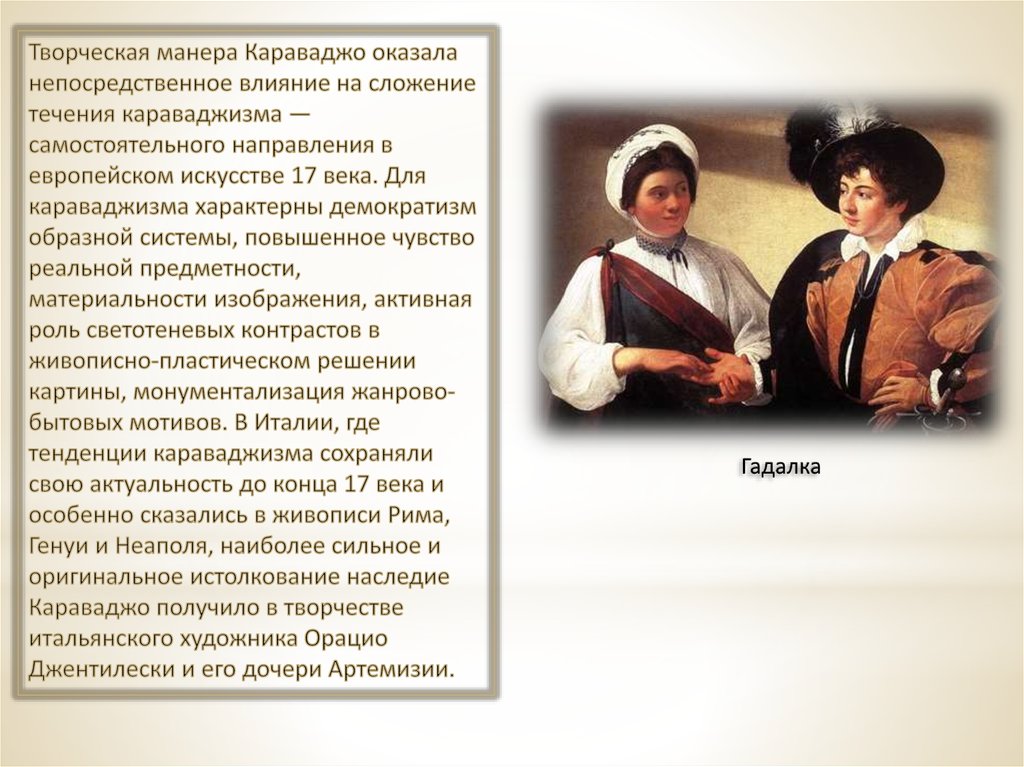 Творческая манера Караваджо оказала непосредственное влияние на сложение течения караваджизма — самостоятельного направления в европейском искусстве 17 века. Для караваджизма характерны демократизм образной системы, повышенное чувство реальной предметности, материальности изображения, активная роль светотеневых контрастов в живописно-пластическом решении картины, монументализация жанрово-бытовых мотивов. В Италии, где тенденции караваджизма сохраняли свою актуальность до конца 17 века и особенно сказались в живописи Рима, Генуи и Неаполя, наиболее сильное и оригинальное истолкование наследие Караваджо получило в творчестве итальянского художника Орацио Джентилески и его дочери Артемизии.

Гадалка